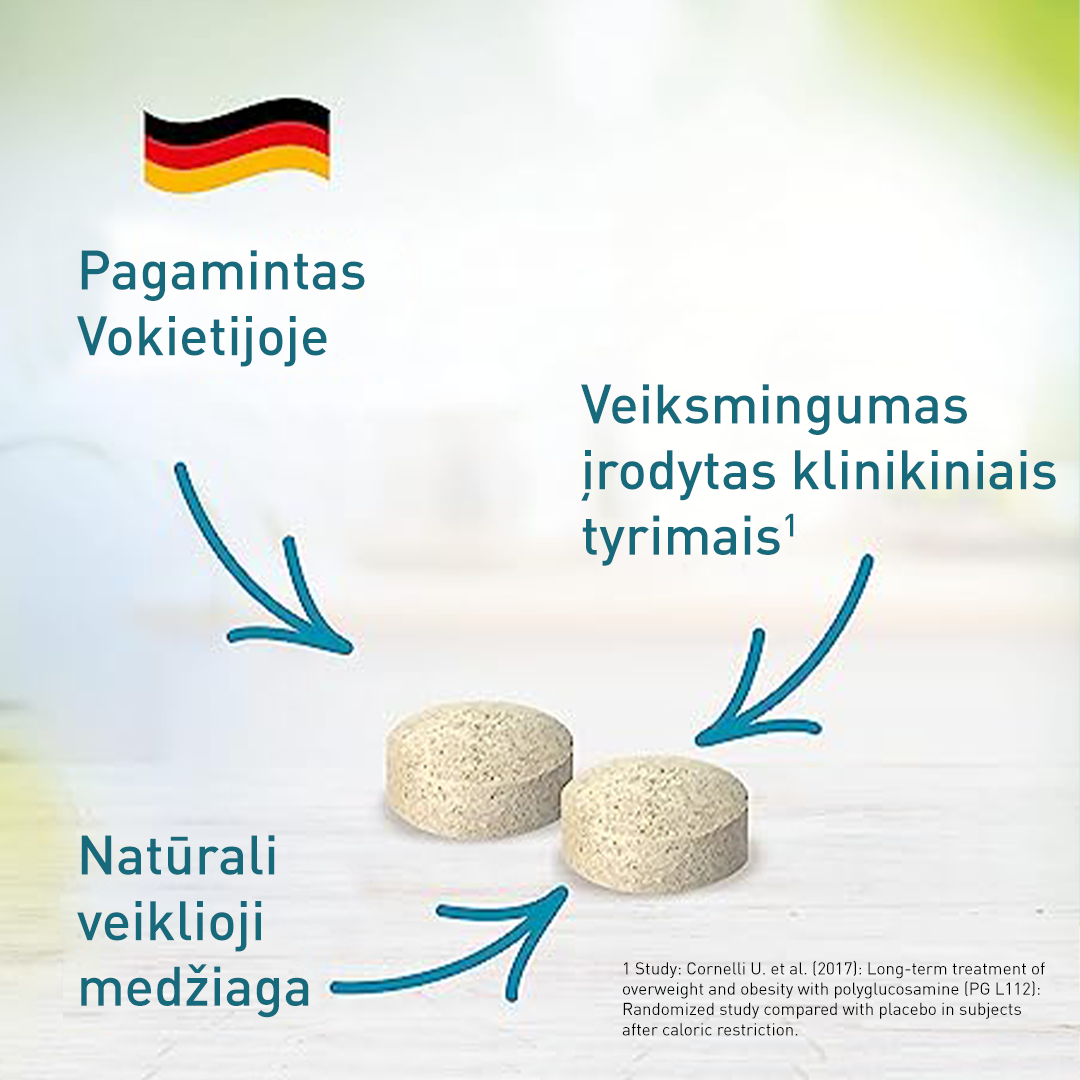 Pagamintas Vokietijoje

Veiksmingumas įrodytas klinikiniais tyrimais$^1$

Natūrali veiklioji medžiaga

1 Study: Cornelli U. et al. (2017): Long-term treatment of overweight and obesity with polyglucosamine (PG L112): Randomized study compared with placebo in subjects after caloric restriction.